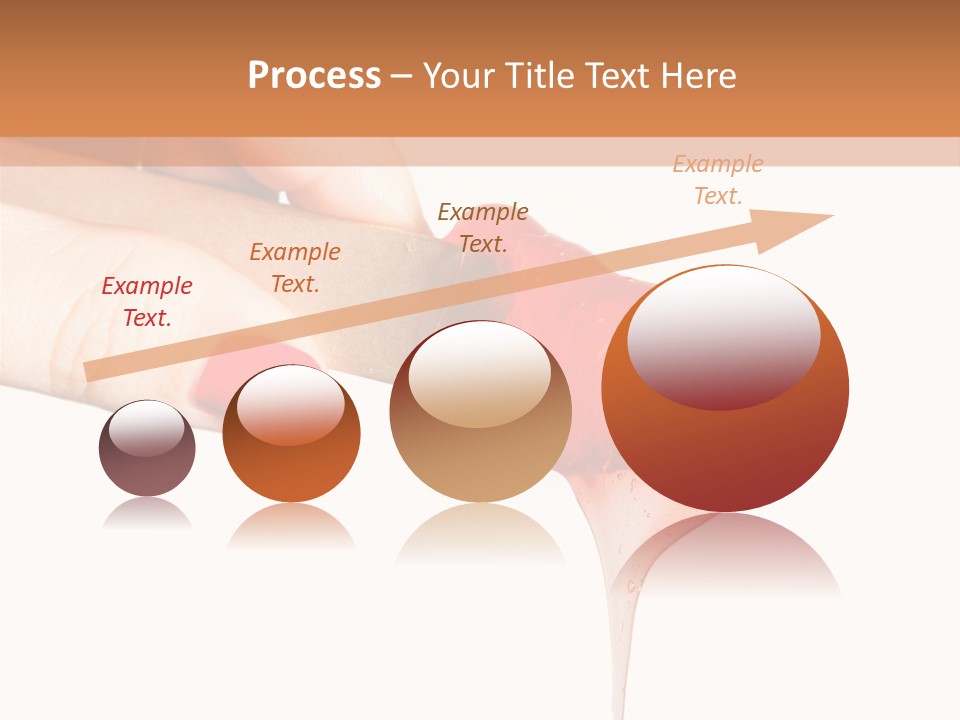 Process – Your Title Text Here

Example Text.

Example Text.

Example Text.

Example Text.